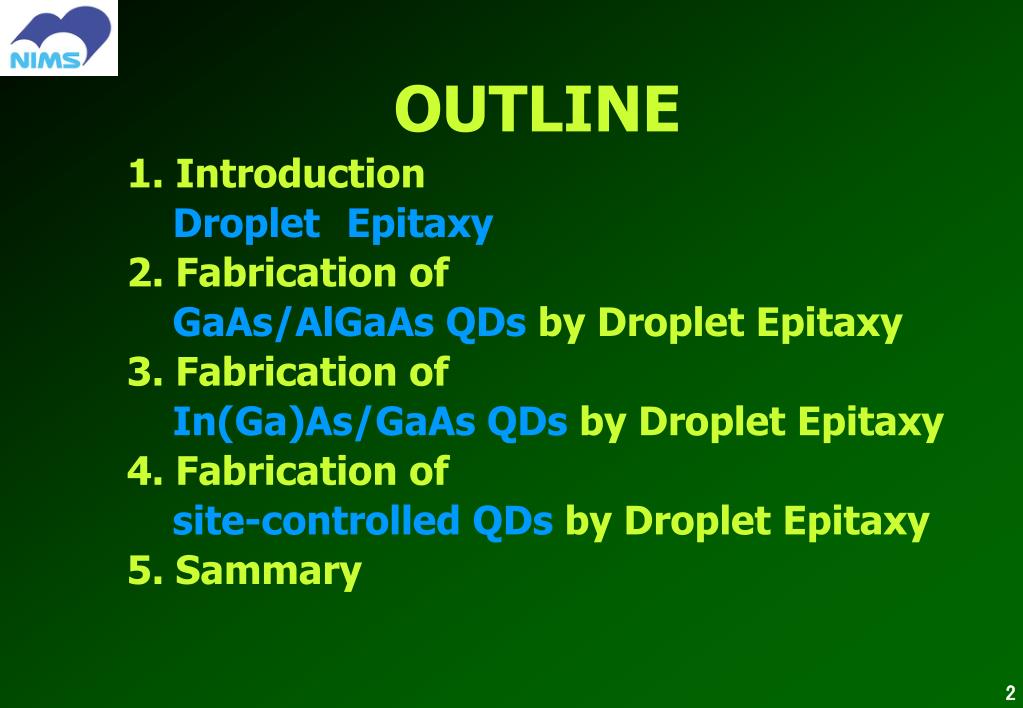 NIMS

OUTLINE

1. Introduction
Droplet Epitaxy
2. Fabrication of
GaAs/AlGaAs QDs by Droplet Epitaxy
3. Fabrication of
In(Ga)As/GaAs QDs by Droplet Epitaxy
4. Fabrication of
site-controlled QDs by Droplet Epitaxy
5. Sammary

2